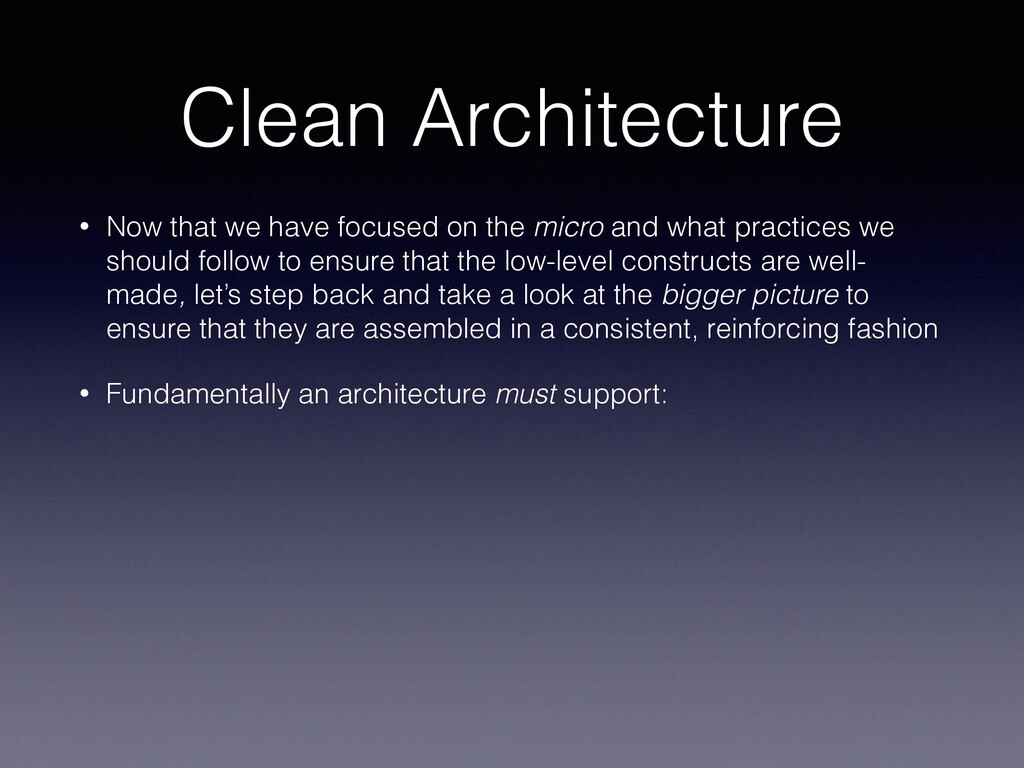 Clean Architecture

• Now that we have focused on the micro and what practices we should follow to ensure that the low-level constructs are well-made, let's step back and take a look at the bigger picture to ensure that they are assembled in a consistent, reinforcing fashion

• Fundamentally an architecture must support: